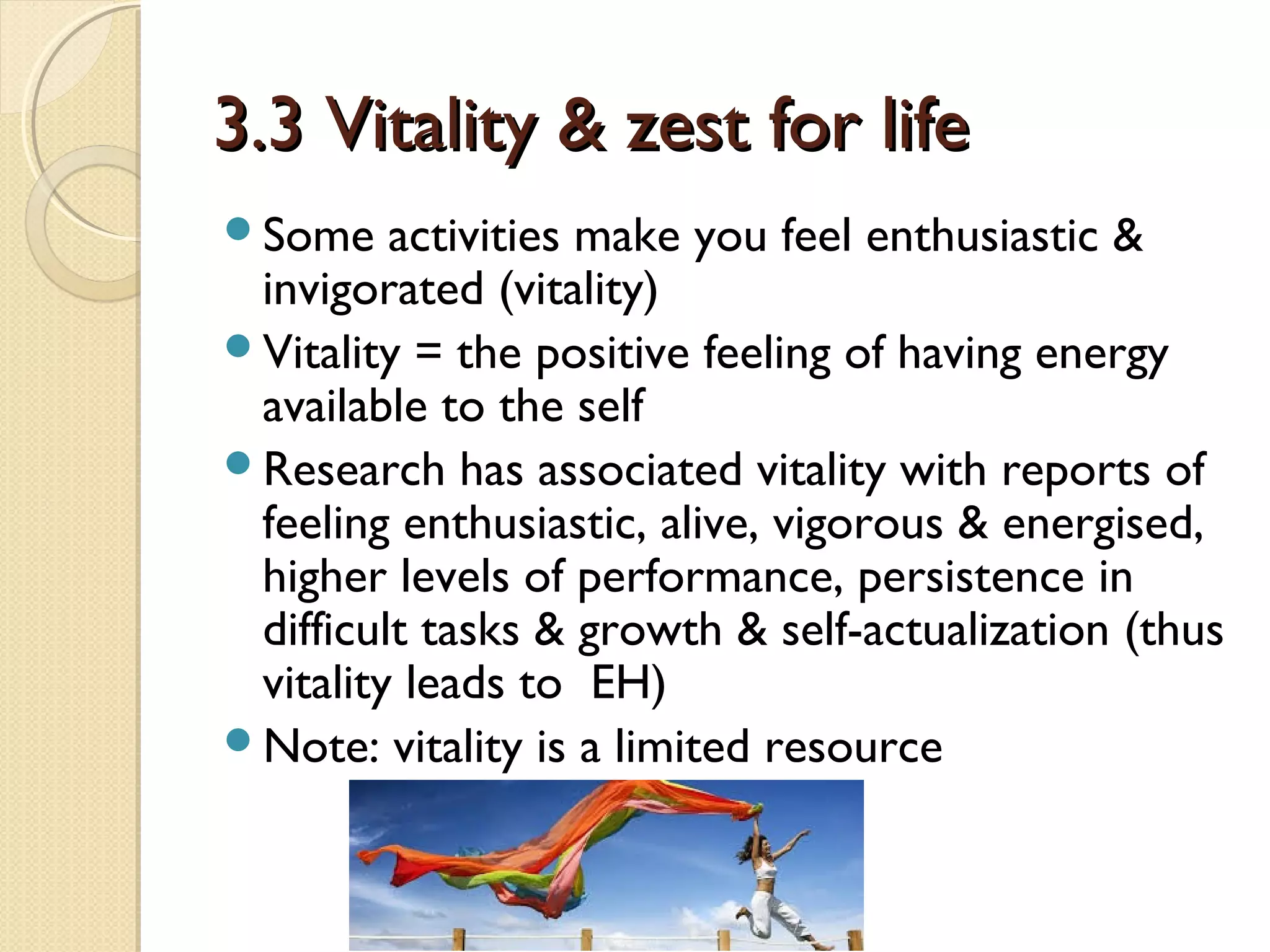 3.3 Vitality & zest for life

- Some activities make you feel enthusiastic & invigorated (vitality)
- Vitality = the positive feeling of having energy available to the self
- Research has associated vitality with reports of feeling enthusiastic, alive, vigorous & energised, higher levels of performance, persistence in difficult tasks & growth & self-actualization (thus vitality leads to EH)
- Note: vitality is a limited resource